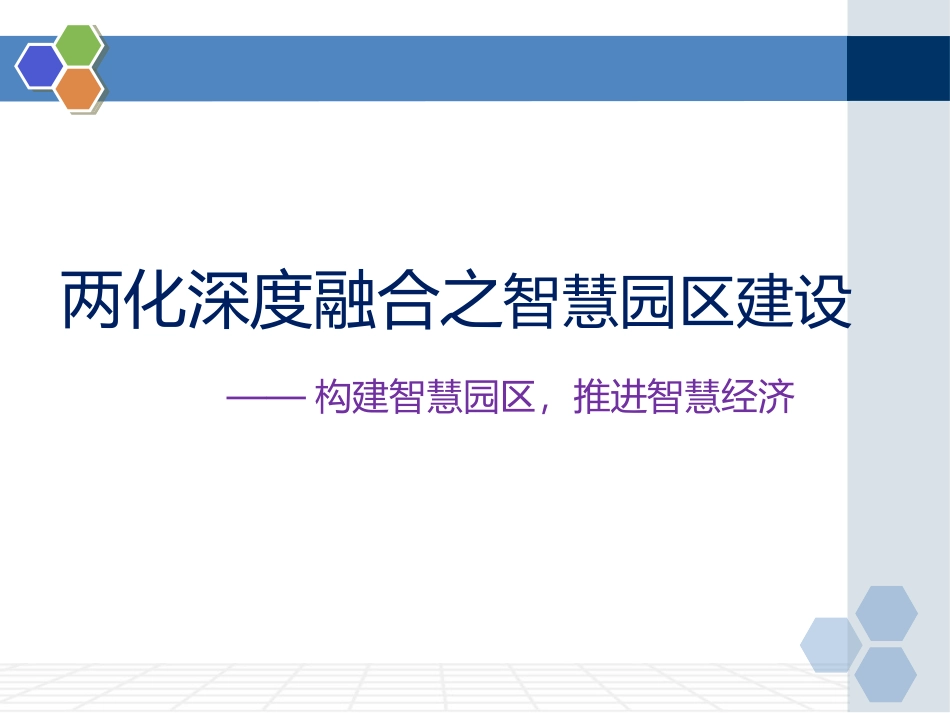 两化深度融合之智慧园区建设

—— 构建智慧园区，推进智慧经济